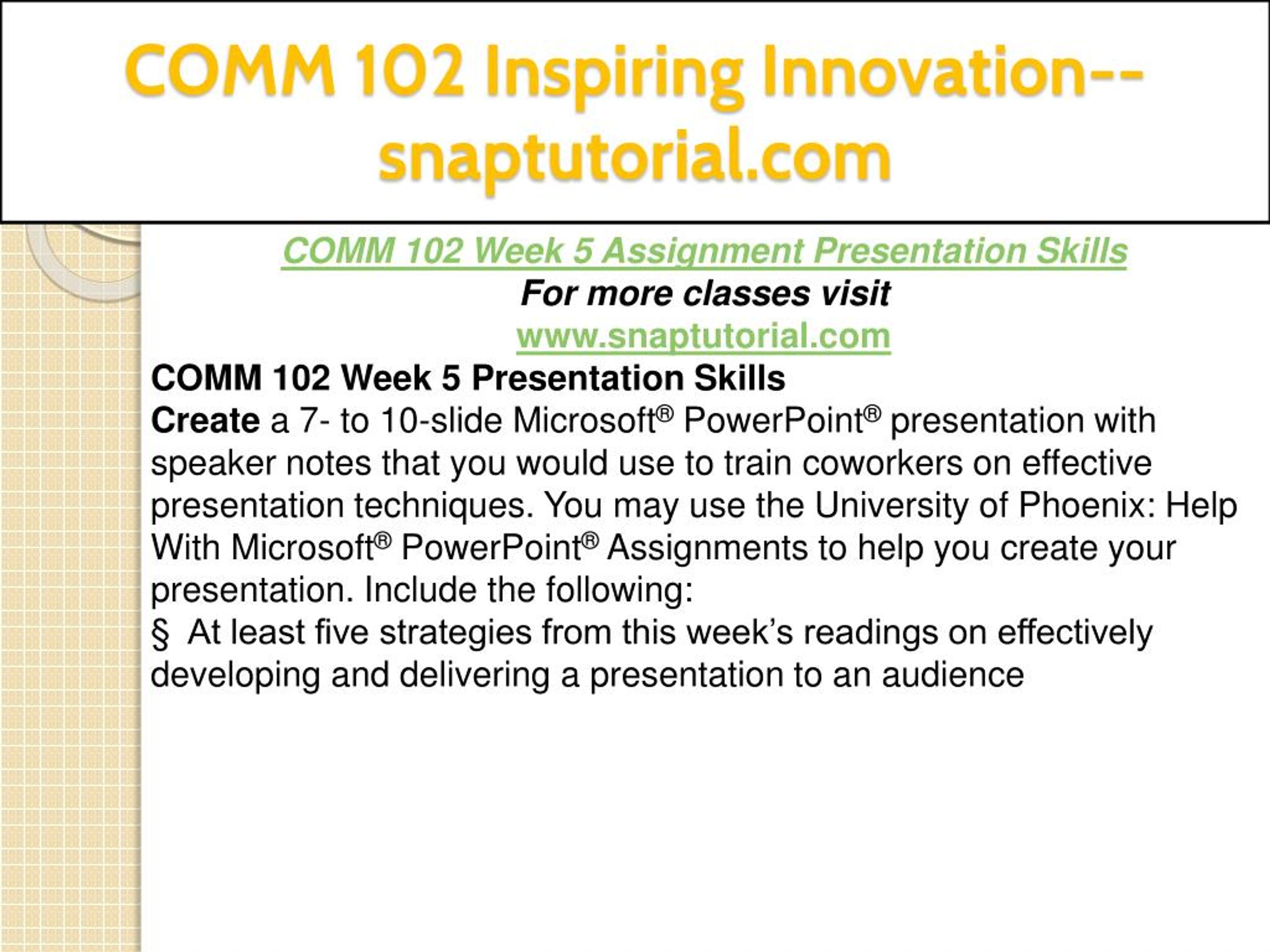 COMM 102 Inspiring Innovation--snaptutorial.com

COMM 102 Week 5 Assignment Presentation Skills
For more classes visit
www.snaptutorial.com
COMM 102 Week 5 Presentation Skills
Create a 7- to 10-slide Microsoft® PowerPoint® presentation with speaker notes that you would use to train coworkers on effective presentation techniques. You may use the University of Phoenix: Help With Microsoft® PowerPoint® Assignments to help you create your presentation. Include the following:
§ At least five strategies from this week's readings on effectively developing and delivering a presentation to an audience